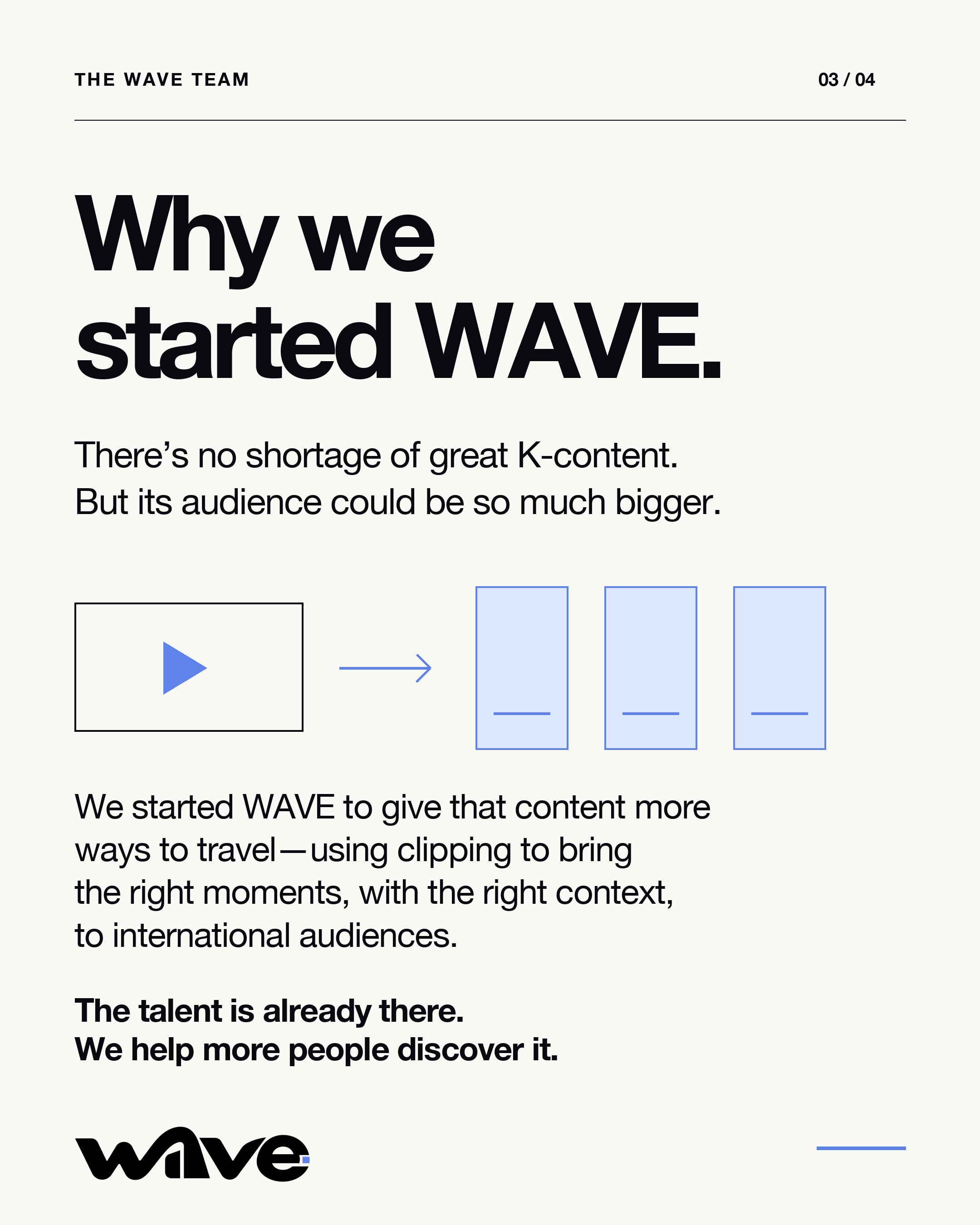 THE WAVE TEAM

03 / 04

Why we started WAVE.

There’s no shortage of great K-content. But its audience could be so much bigger.

We started WAVE to give that content more ways to travel—using clipping to bring the right moments, with the right context, to international audiences.

The talent is already there. We help more people discover it.

wave